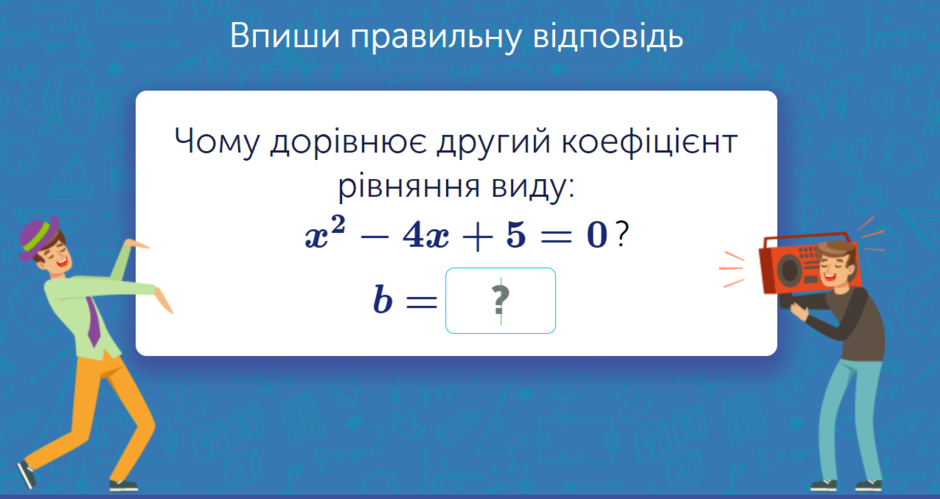 Впиши правильну відповідь

Чому дорівнює другий коефіцієнт рівняння виду:

$x^2 - 4x + 5 = 0$?

$b =$ ?